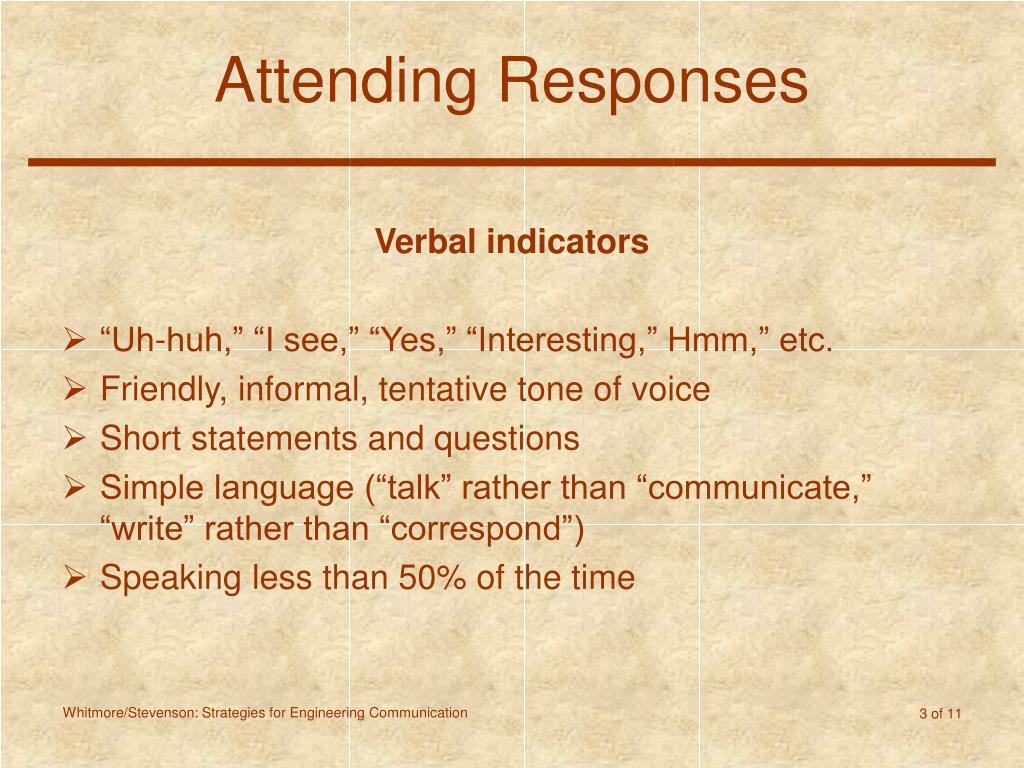 Attending Responses

Verbal indicators

➢ “Uh-huh,” “I see,” “Yes,” “Interesting,” Hmm,” etc.
➢ Friendly, informal, tentative tone of voice
➢ Short statements and questions
➢ Simple language (“talk” rather than “communicate,” “write” rather than “correspond”)
➢ Speaking less than 50% of the time

Whitmore/Stevenson: Strategies for Engineering Communication

3 of 11